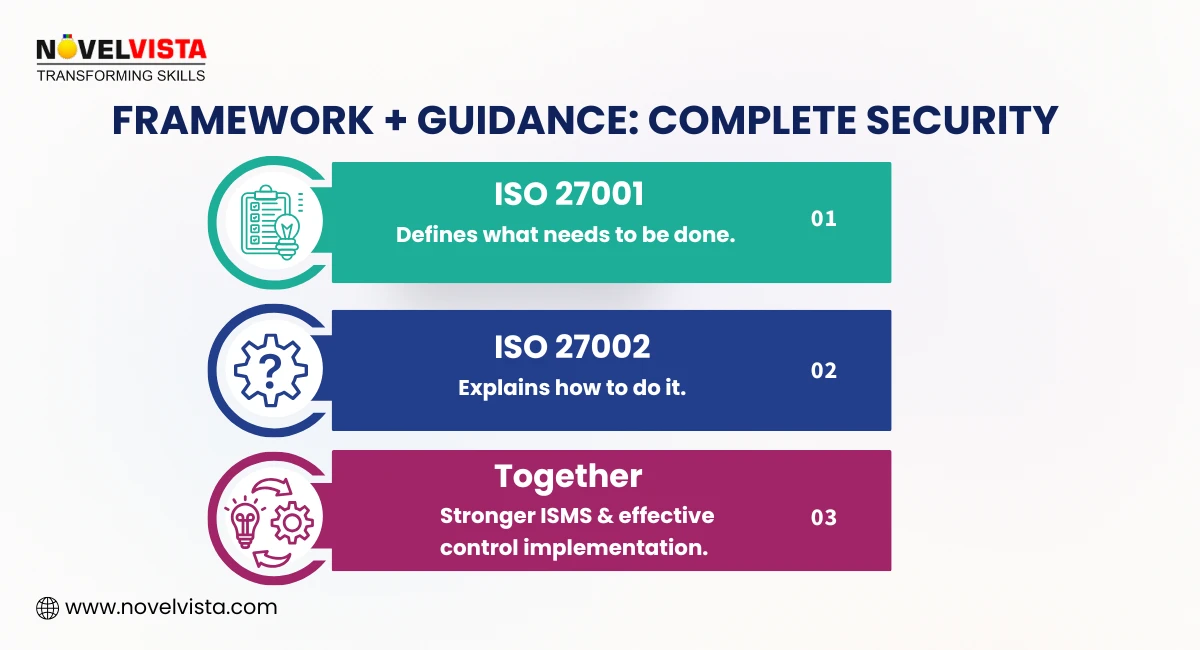 NOVELVISTA
TRANSFORMING SKILLS

FRAMEWORK + GUIDANCE: COMPLETE SECURITY

ISO 27001
Defines what needs to be done.
01

ISO 27002
Explains how to do it.
02

Together
Stronger ISMS & effective control implementation.
03

www.novelvista.com